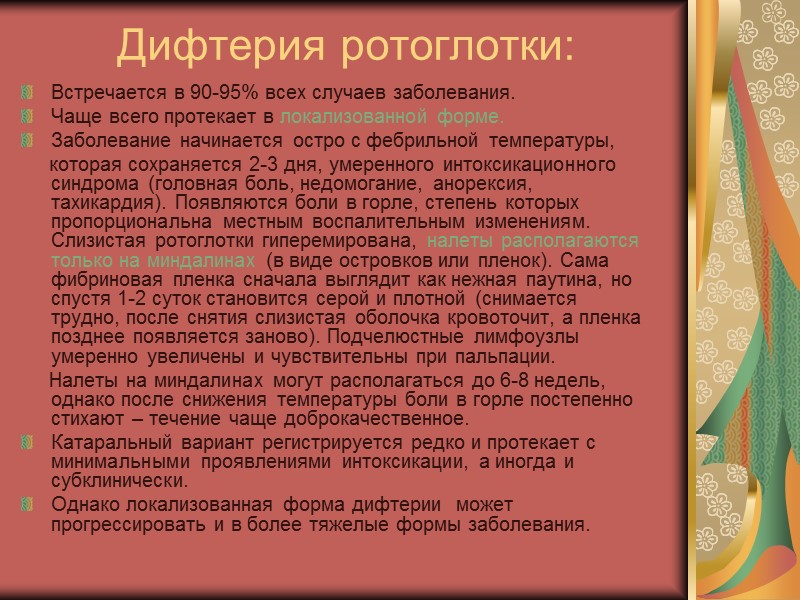 Дифтерия ротоглотки:

Встречается в 90-95% всех случаев заболевания.

Чаще всего протекает в локализованной форме.

Заболевание начинается остро с фебрильной температуры, которая сохраняется 2-3 дня, умеренного интоксикационного синдрома (головная боль, недомогание, анорексия, тахикардия). Появляются боли в горле, степень которых пропорциональна местным воспалительным изменениям. Слизистая ротоглотки гиперемирована, налеты располагаются только на миндалинах (в виде островков или пленок). Сама фибриновая пленка сначала выглядит как нежная паутина, но спустя 1-2 суток становится серой и плотной (снимается трудно, после снятия слизистая оболочка кровоточит, а пленка позднее появляется заново). Подчелюстные лимфоузлы умеренно увеличены и чувствительны при пальпации.

Налеты на миндалинах могут располагаться до 6-8 недель, однако после снижения температуры боли в горле постепенно стихают – течение чаще доброкачественное.

Катаральный вариант регистрируется редко и протекает с минимальными проявлениями интоксикации, а иногда и субклинически.

Однако локализованная форма дифтерии может прогрессировать и в более тяжелые формы заболевания.